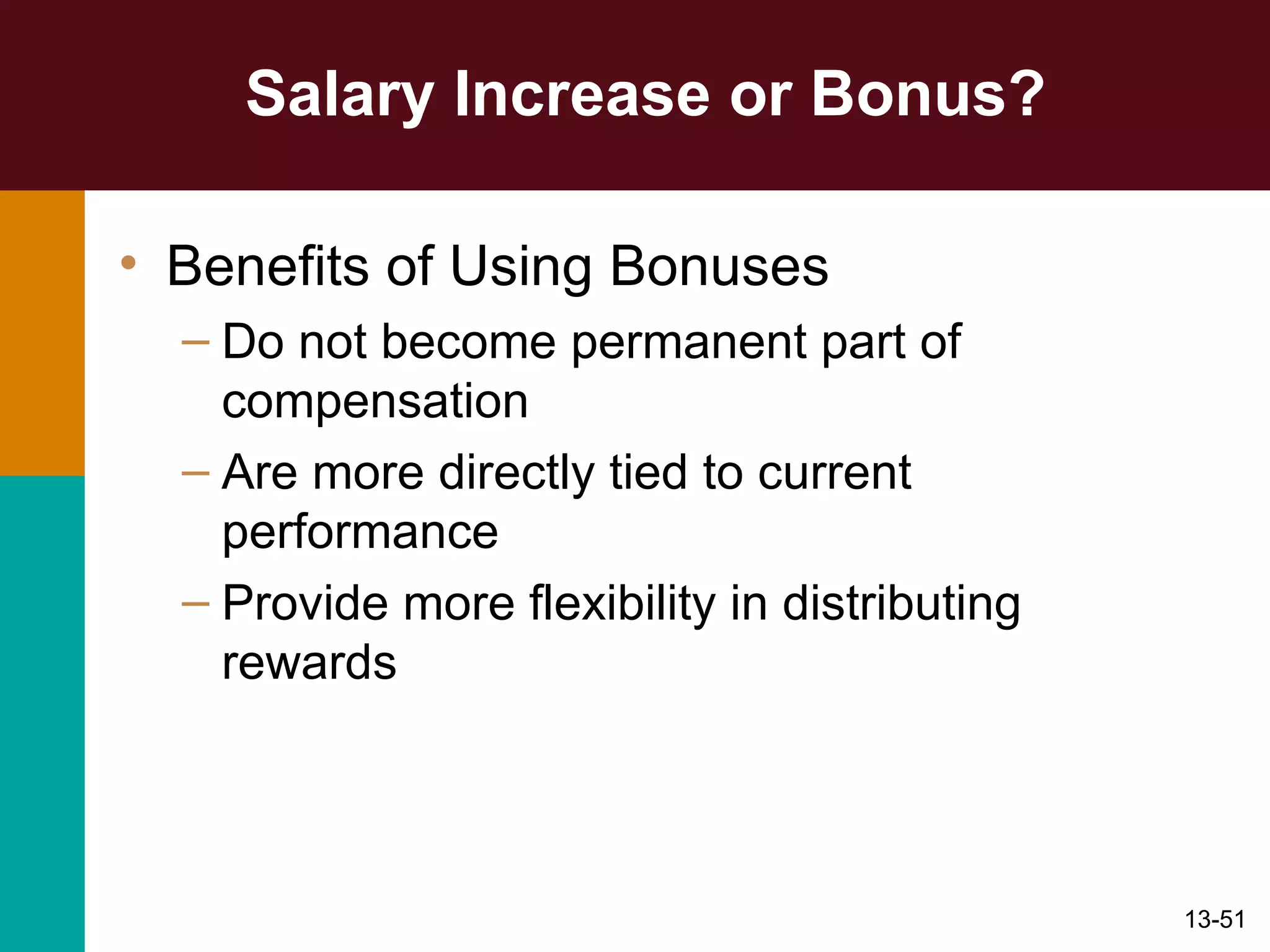 Salary Increase or Bonus?

• Benefits of Using Bonuses
– Do not become permanent part of compensation
– Are more directly tied to current performance
– Provide more flexibility in distributing rewards

13-51